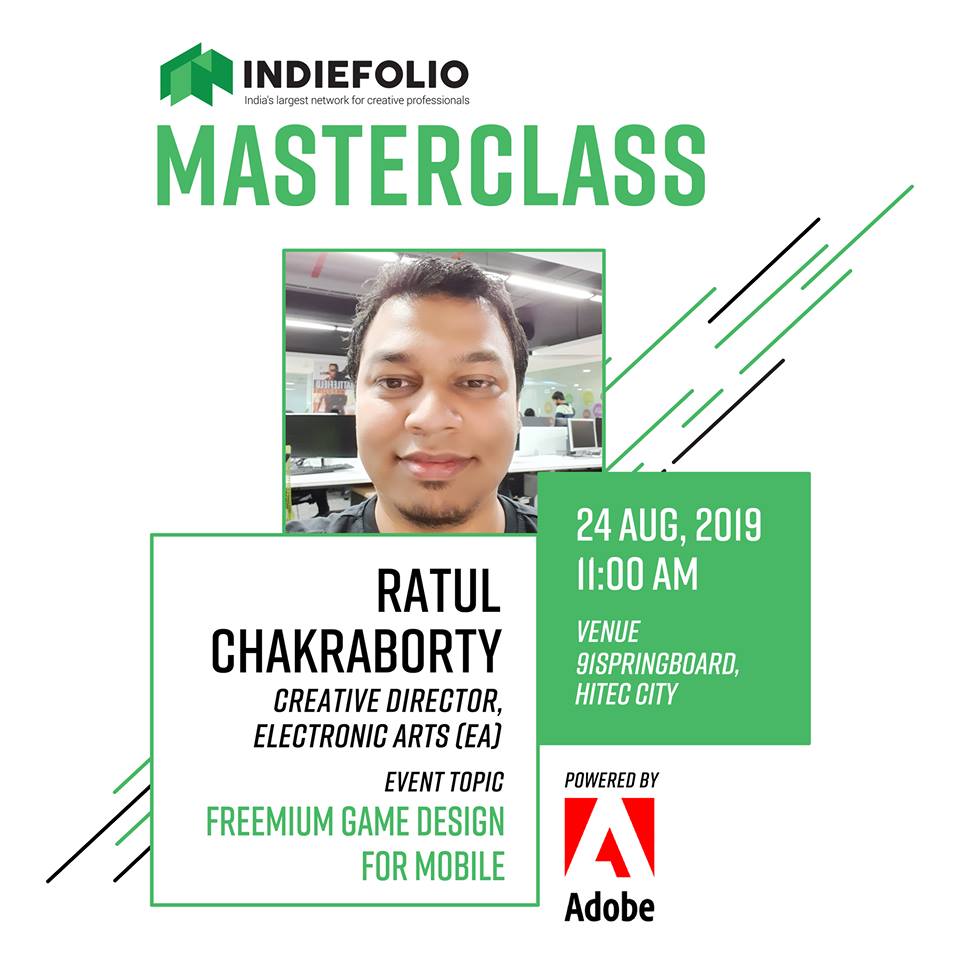 INDIEFOLIO
India's largest network for creative professionals

MASTERCLASS

RATUL CHAKRABORTY
CREATIVE DIRECTOR, ELECTRONIC ARTS (EA)

EVENT TOPIC
FREEMIUM GAME DESIGN FOR MOBILE

24 AUG, 2019
11:00 AM

VENUE
91SPRINGBOARD, HITEC CITY

POWERED BY
Adobe